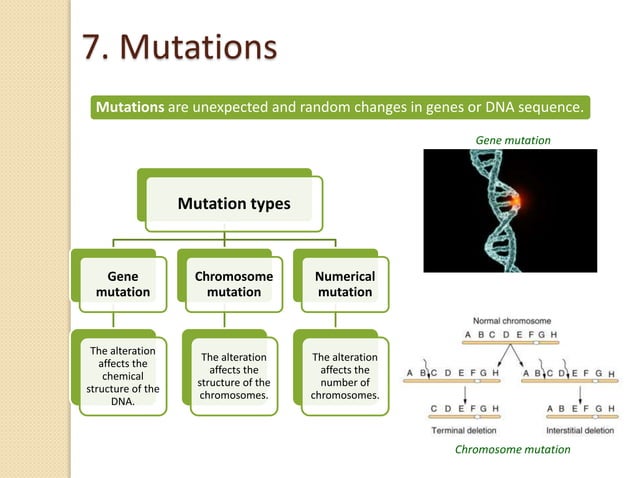 7. Mutations

Mutations are unexpected and random changes in genes or DNA sequence.

Gene mutation

Mutation types

Gene mutation

Chromosome mutation

Numerical mutation

The alteration affects the chemical structure of the DNA.

The alteration affects the structure of the chromosomes.

The alteration affects the number of chromosomes.

Normal chromosome

A B C D E F G H

A B C D E F G H

A B C D E F G H

C D E F G H

A B E F G H

Terminal deletion

Interstitial deletion

Chromosome mutation